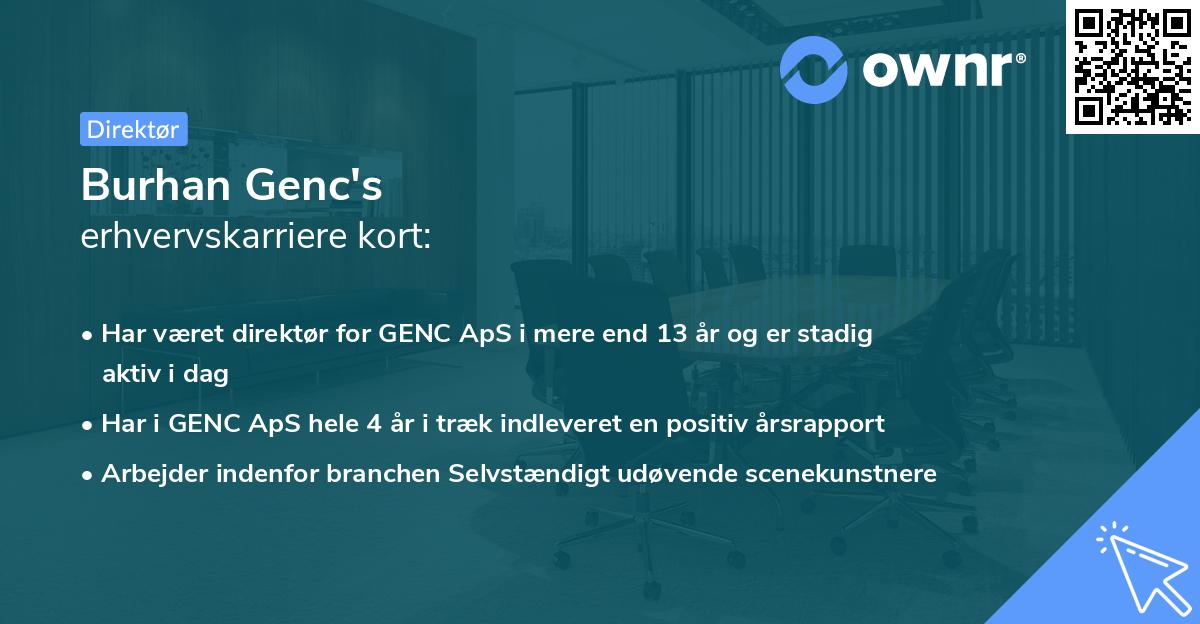 ownr®

Direktør

Burhan Genc's
erhvervskarriere kort:

• Har været direktør for GENC ApS i mere end 13 år og er stadig aktiv i dag
• Har i GENC ApS hele 4 år i træk indleveret en positiv årsrapport
• Arbejder indenfor branchen Selvstændigt udøvende scenekunstnere